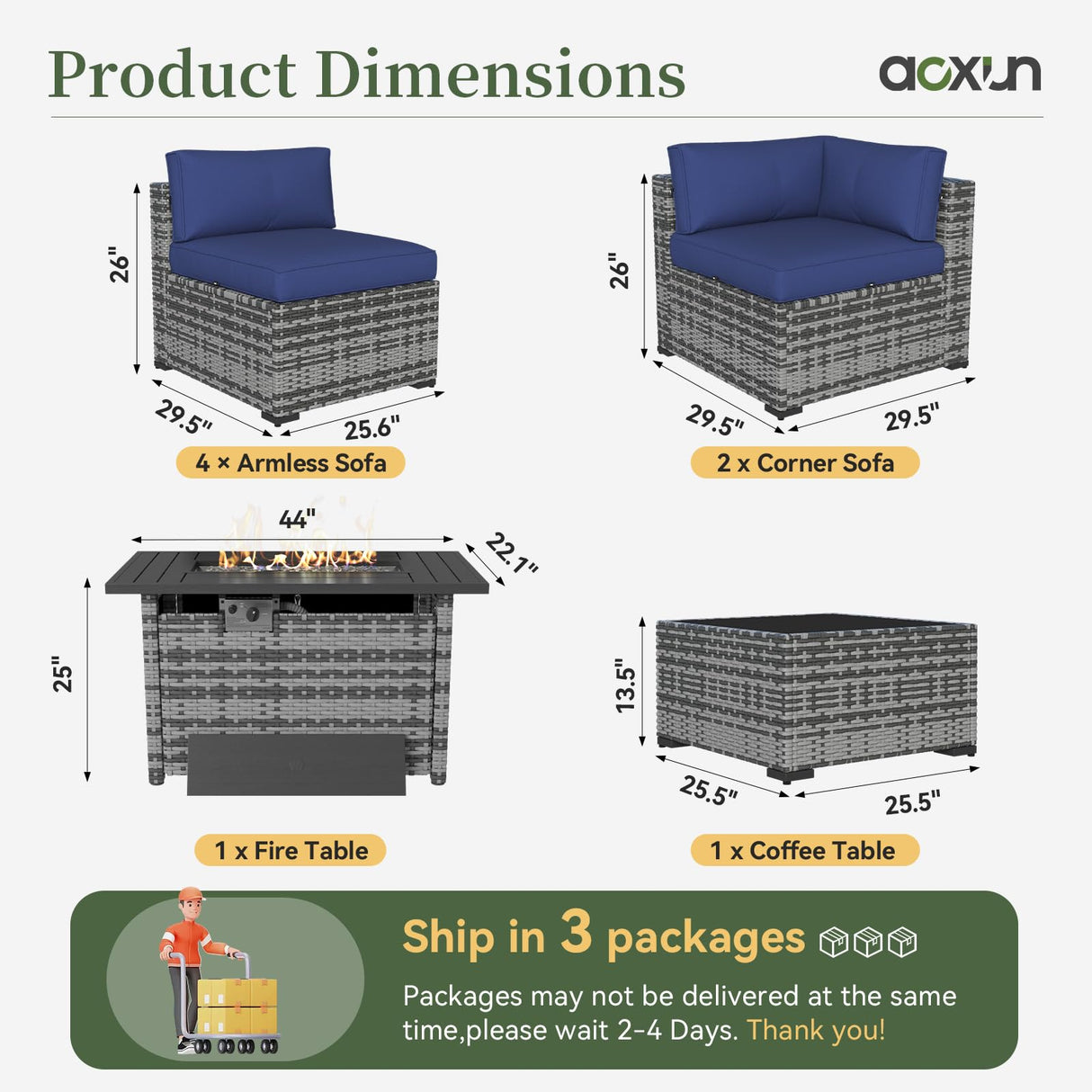 Product Dimensions

aoxun

26"

29.5"

25.6"

4 × Armless Sofa

26"

29.5"

29.5"

2 x Corner Sofa

44"

22.1"

25"

1 x Fire Table

13.5"

25.5"

25.5"

1 x Coffee Table

Ship in 3 packages

Packages may not be delivered at the same time,please wait 2-4 Days. Thank you!